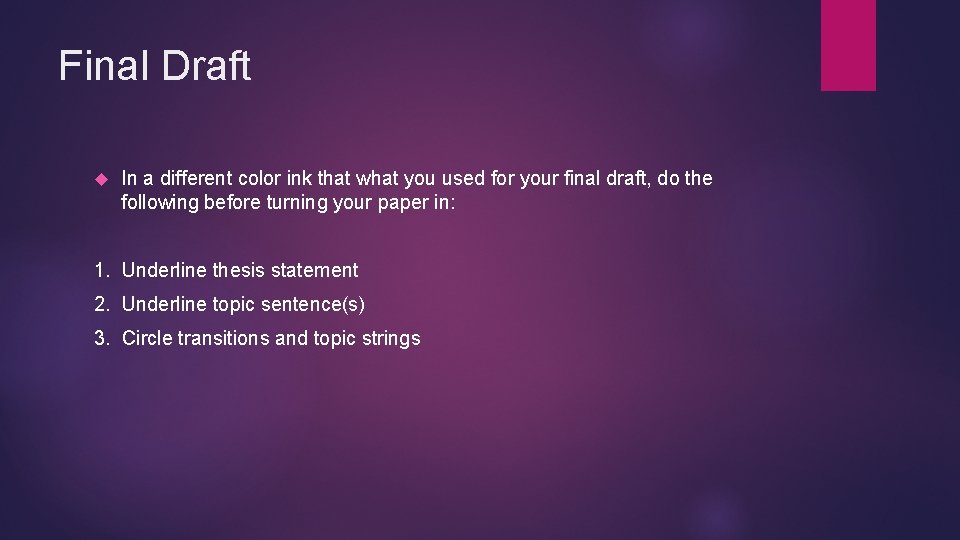 Final Draft

In a different color ink that what you used for your final draft, do the following before turning your paper in:

1. Underline thesis statement
2. Underline topic sentence(s)
3. Circle transitions and topic strings